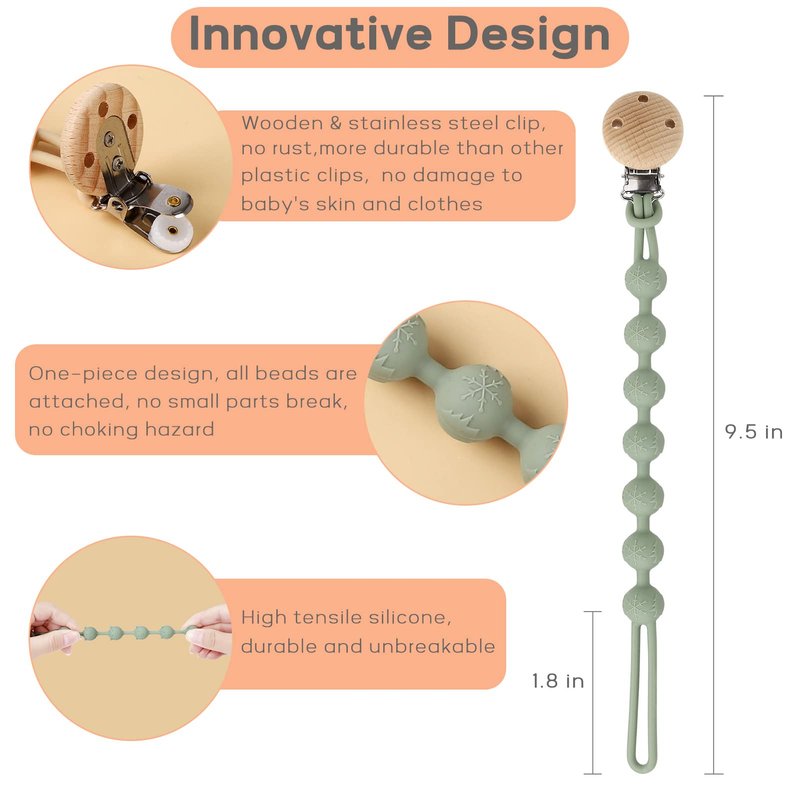 Innovative Design

Wooden & stainless steel clip, no rust,more durable than other plastic clips, no damage to baby's skin and clothes

One-piece design, all beads are attached, no small parts break, no choking hazard

High tensile silicone, durable and unbreakable

9.5 in

1.8 in